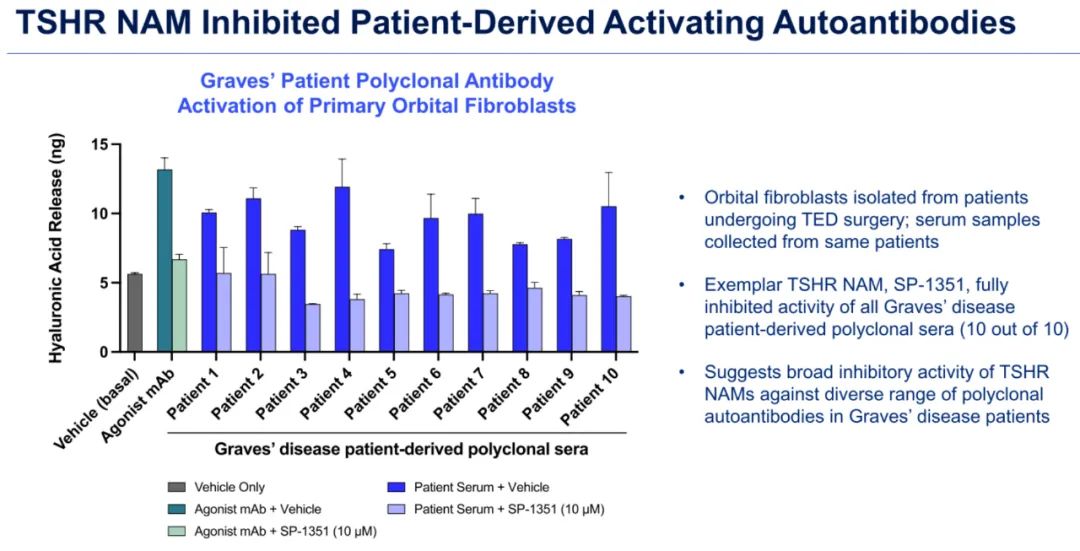 TSHR NAM Inhibited Patient-Derived Activating Autoantibodies

Graves' Patient Polyclonal Antibody Activation of Primary Orbital Fibroblasts

Hyaluronic Acid Release (ng)

15
10
5
0

Vehicle (basal)
Agonist mAb
Patient 1
Patient 2
Patient 3
Patient 4
Patient 5
Patient 6
Patient 7
Patient 8
Patient 9
Patient 10

Graves' disease patient-derived polyclonal sera

Vehicle Only
Agonist mAb + Vehicle
Agonist mAb + SP-1351 (10 μM)
Patient Serum + Vehicle
Patient Serum + SP-1351 (10 μM)

• Orbital fibroblasts isolated from patients undergoing TED surgery; serum samples collected from same patients

• Exemplar TSHR NAM, SP-1351, fully inhibited activity of all Graves' disease patient-derived polyclonal sera (10 out of 10)

• Suggests broad inhibitory activity of TSHR NAMs against diverse range of polyclonal autoantibodies in Graves' disease patients